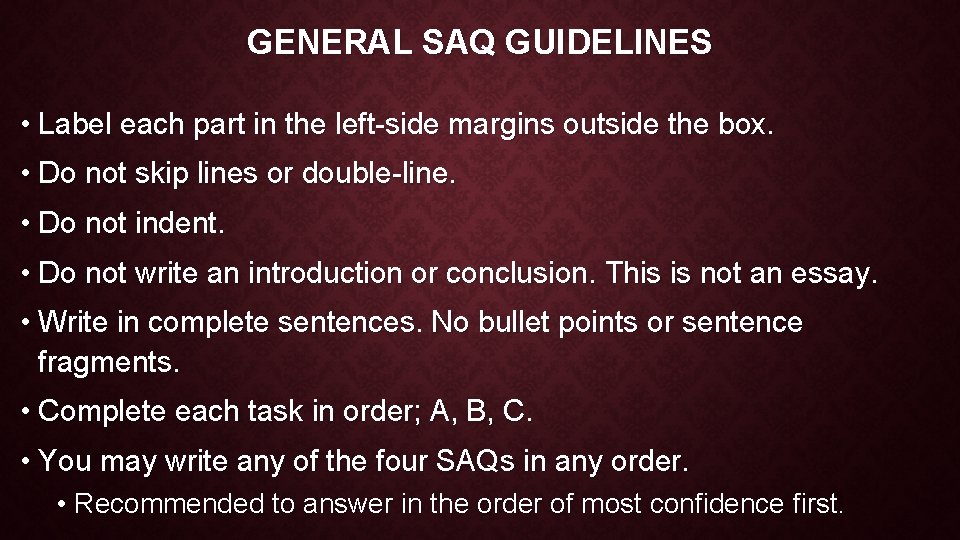 GENERAL SAQ GUIDELINES

• Label each part in the left-side margins outside the box.

• Do not skip lines or double-line.

• Do not indent.

• Do not write an introduction or conclusion. This is not an essay.

• Write in complete sentences. No bullet points or sentence fragments.

• Complete each task in order; A, B, C.

• You may write any of the four SAQs in any order.

• Recommended to answer in the order of most confidence first.